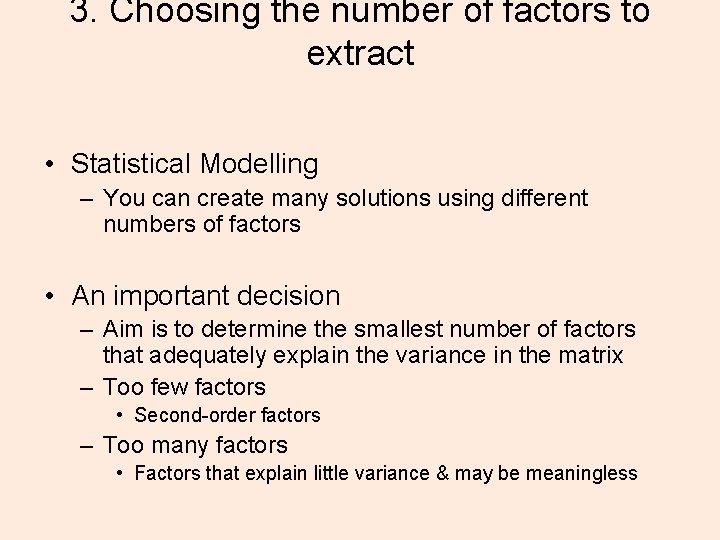 3. Choosing the number of factors to extract

• Statistical Modelling
– You can create many solutions using different numbers of factors

• An important decision
– Aim is to determine the smallest number of factors that adequately explain the variance in the matrix
– Too few factors
• Second-order factors
– Too many factors
• Factors that explain little variance & may be meaningless